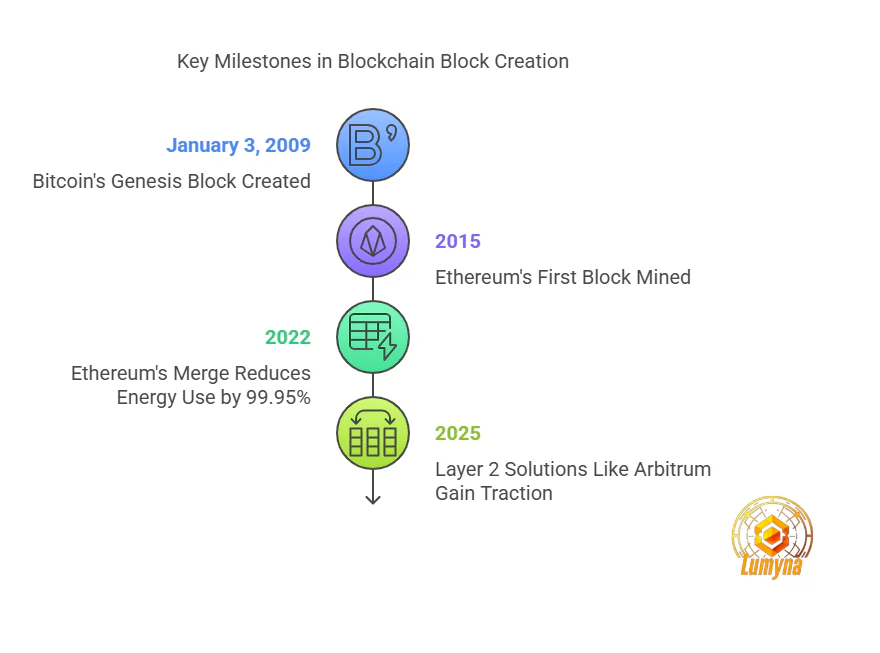 Key Milestones in Blockchain Block Creation

January 3, 2009

Bitcoin's Genesis Block Created

2015

Ethereum's First Block Mined

2022

Ethereum's Merge Reduces Energy Use by 99.95%

2025

Layer 2 Solutions Like Arbitrum Gain Traction

Lumyna